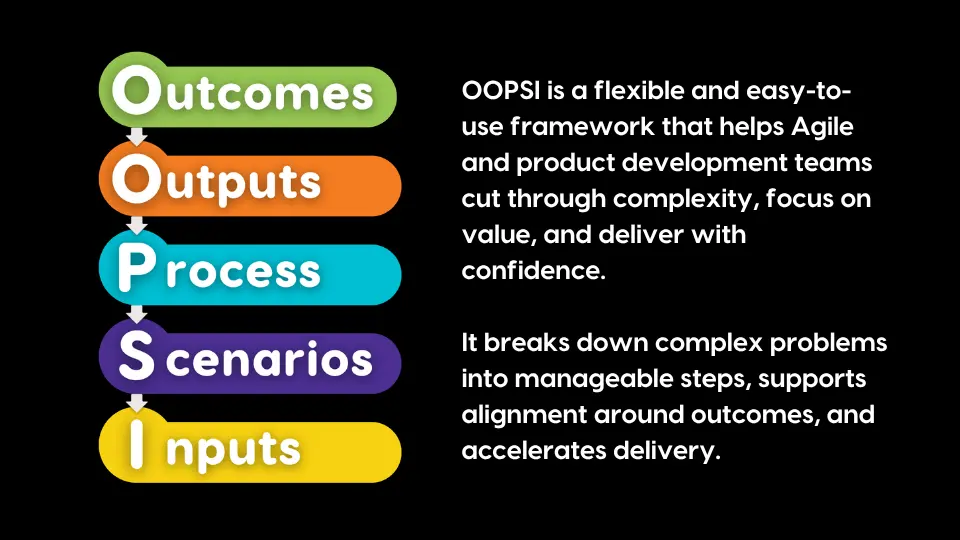 Outcomes
Outputs
Process
Scenarios
Inputs

OOPSI is a flexible and easy-to-use framework that helps Agile and product development teams cut through complexity, focus on value, and deliver with confidence.

It breaks down complex problems into manageable steps, supports alignment around outcomes, and accelerates delivery.